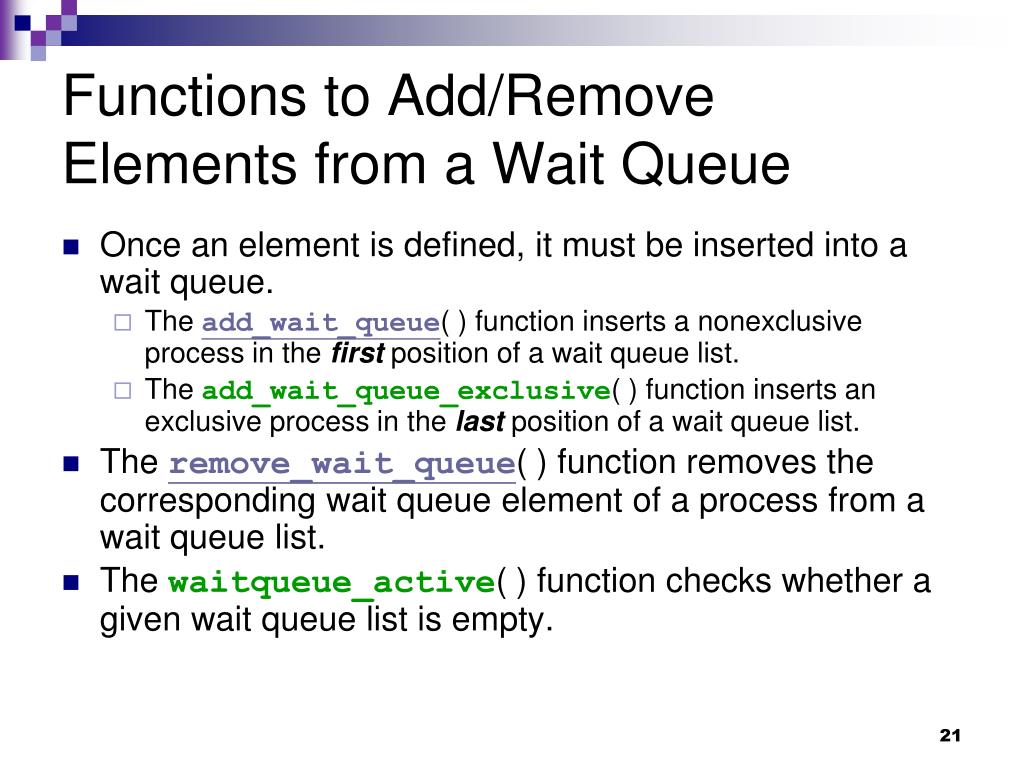 Functions to Add/Remove Elements from a Wait Queue

Once an element is defined, it must be inserted into a wait queue.

The add_wait_queue( ) function inserts a nonexclusive process in the first position of a wait queue list.

The add_wait_queue_exclusive( ) function inserts an exclusive process in the last position of a wait queue list.

The remove_wait_queue( ) function removes the corresponding wait queue element of a process from a wait queue list.

The waitqueue_active( ) function checks whether a given wait queue list is empty.

21